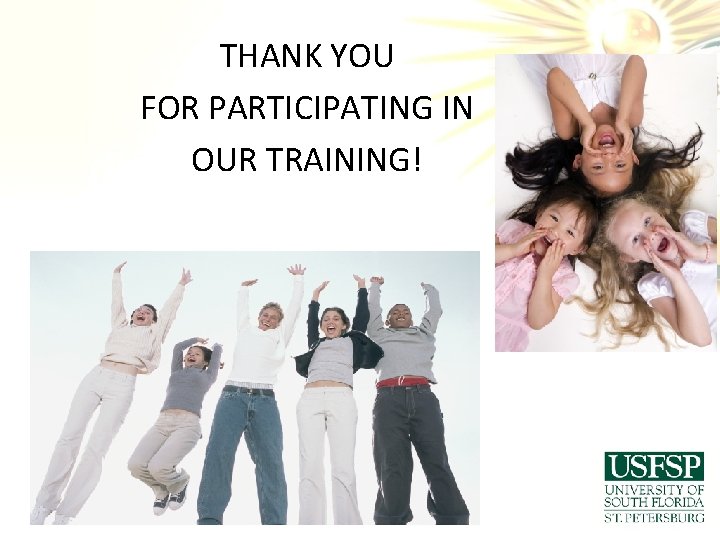 THANK YOU
FOR PARTICIPATING IN
OUR TRAINING!

USFSP
UNIVERSITY OF
SOUTH FLORIDA
ST. PETERSBURG